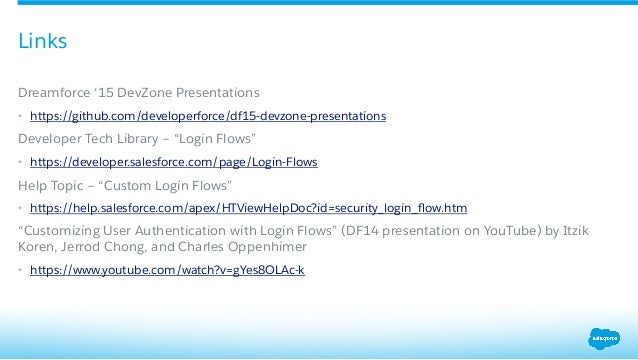 Links

Dreamforce ‘15 DevZone Presentations

• https://github.com/developerforce/df15-devzone-presentations

Developer Tech Library – “Login Flows”

• https://developer.salesforce.com/page/Login-Flows

Help Topic – “Custom Login Flows”

• https://help.salesforce.com/apex/HTViewHelpDoc?id=security_login_flow.htm

“Customizing User Authentication with Login Flows” (DF14 presentation on YouTube) by Itzik Koren, Jerrod Chong, and Charles Oppenhimer

• https://www.youtube.com/watch?v=gYes8OLAc-k

salesforce